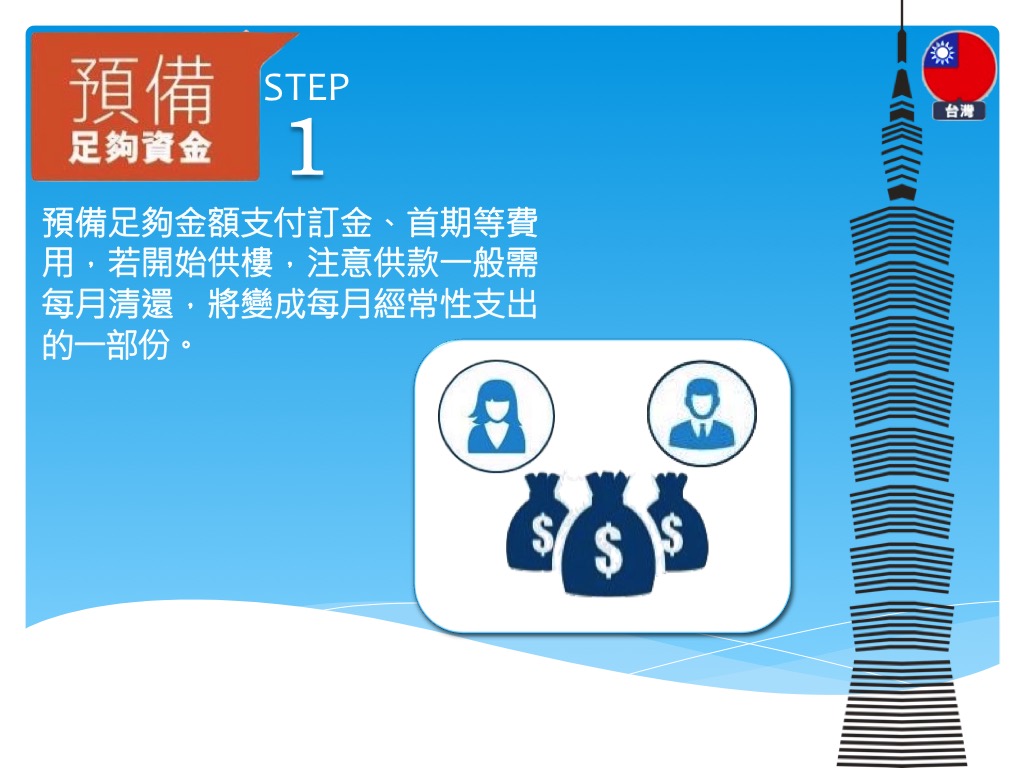 預備
足夠資金

STEP
1

台灣

預備足夠金額支付訂金、首期等費用，若開始供樓，注意供款一般需每月清還，將變成每月經常性支出的一部份。

$
$
$